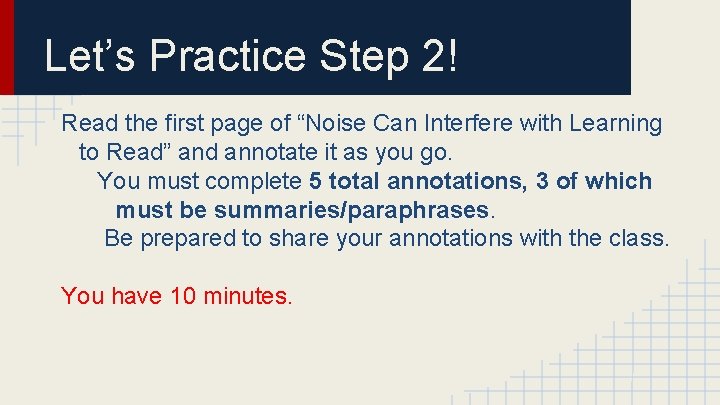 Let’s Practice Step 2!

Read the first page of “Noise Can Interfere with Learning to Read” and annotate it as you go.

You must complete 5 total annotations, 3 of which must be summaries/paraphrases.

Be prepared to share your annotations with the class.

You have 10 minutes.